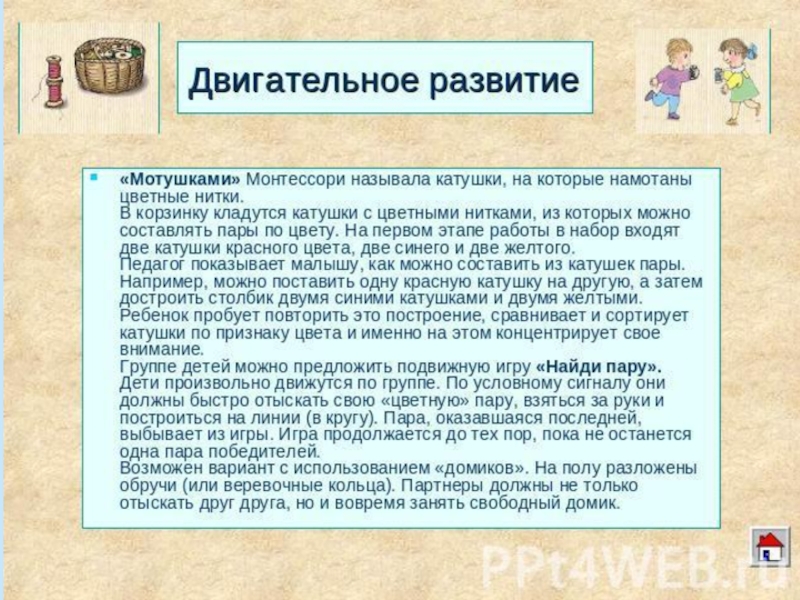 Двигательное развитие

«Мотушками» Монтессори называла катушки, на которые намотаны цветные нитки.
В корзинку кладутся катушки с цветными нитками, из которых можно составлять пары по цвету. На первом этапе работы в набор входят две катушки красного цвета, две синего и две желтого.
Педагог показывает малышу, как можно составить из катушек пары. Например, можно поставить одну красную катушку на другую, а затем достроить столбик двумя синими катушками и двумя желтыми.
Ребенок пробует повторить это построение, сравнивает и сортирует катушки по признаку цвета и именно на этом концентрирует свое внимание.
Группе детей можно предложить подвижную игру «Найди пару».
Дети произвольно движутся по группе. По условному сигналу они должны быстро отыскать свою «цветную» пару, взяться за руки и построиться на линии (в кругу). Пара, оказавшаяся последней, выбывает из игры. Игра продолжается до тех пор, пока не останется одна пара победителей.
Возможен вариант с использованием «домиков». На полу разложены обручи (или веревочные кольца). Партнеры должны не только отыскать друг друга, но и вовремя занять свободный домик.

PPt4WEB.ru